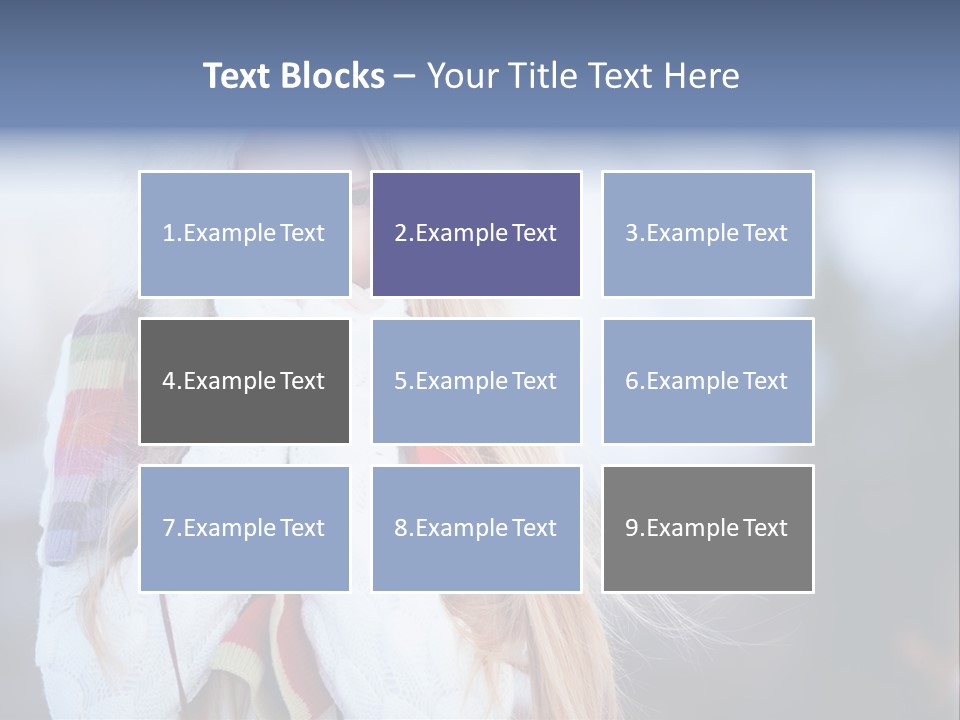 Text Blocks – Your Title Text Here

1.Example Text

2.Example Text

3.Example Text

4.Example Text

5.Example Text

6.Example Text

7.Example Text

8.Example Text

9.Example Text